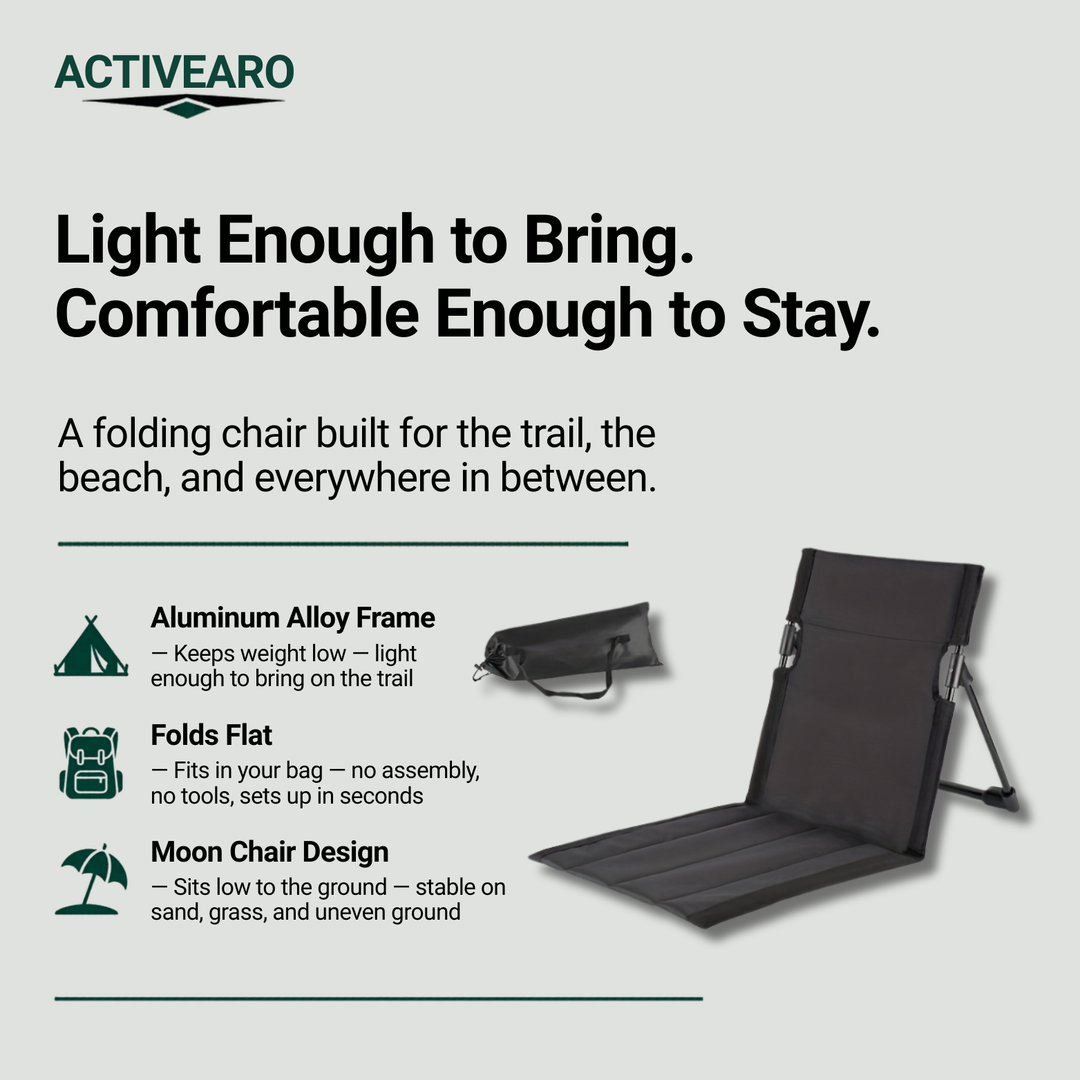 ACTIVEARO

Light Enough to Bring. Comfortable Enough to Stay.

A folding chair built for the trail, the beach, and everywhere in between.

Aluminum Alloy Frame
— Keeps weight low — light enough to bring on the trail

Folds Flat
— Fits in your bag — no assembly, no tools, sets up in seconds

Moon Chair Design
— Sits low to the ground — stable on sand, grass, and uneven ground